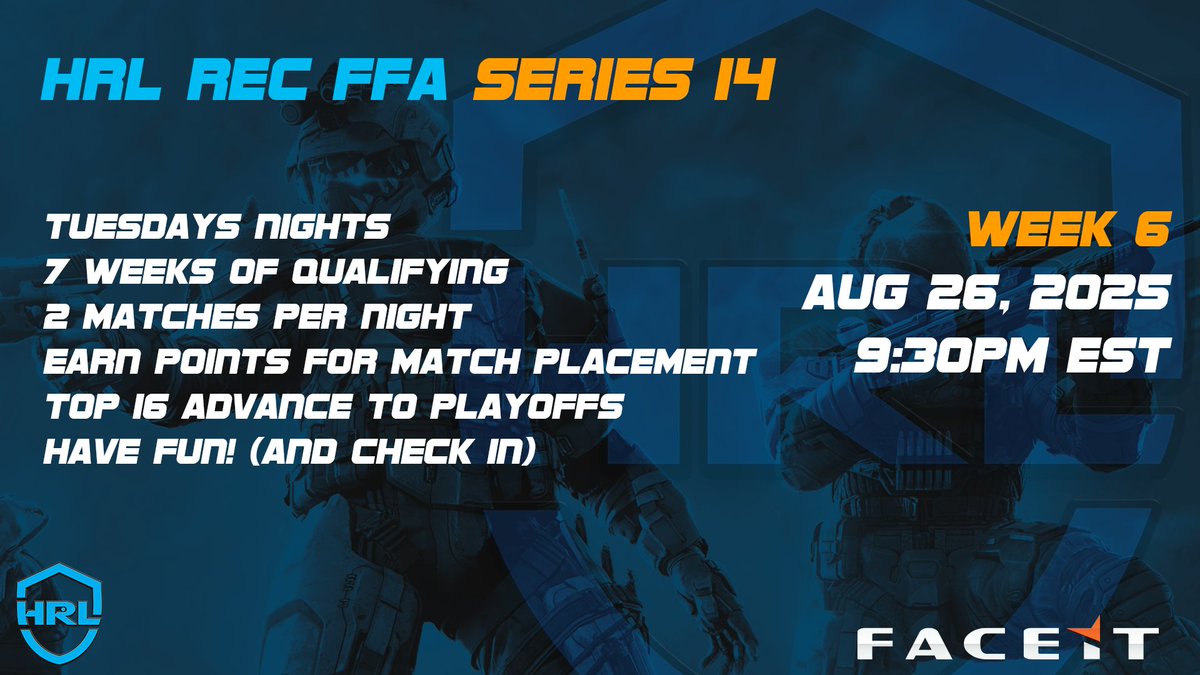 HRL REC FFA SERIES 14

TUESDAYS NIGHTS
7 WEEKS OF QUALIFYING
2 MATCHES PER NIGHT
EARN POINTS FOR MATCH PLACEMENT
TOP 16 ADVANCE TO PLAYOFFS
HAVE FUN! (AND CHECK IN)

WEEK 6
AUG 26, 2025
9:30PM EST

HRL

FACEIT